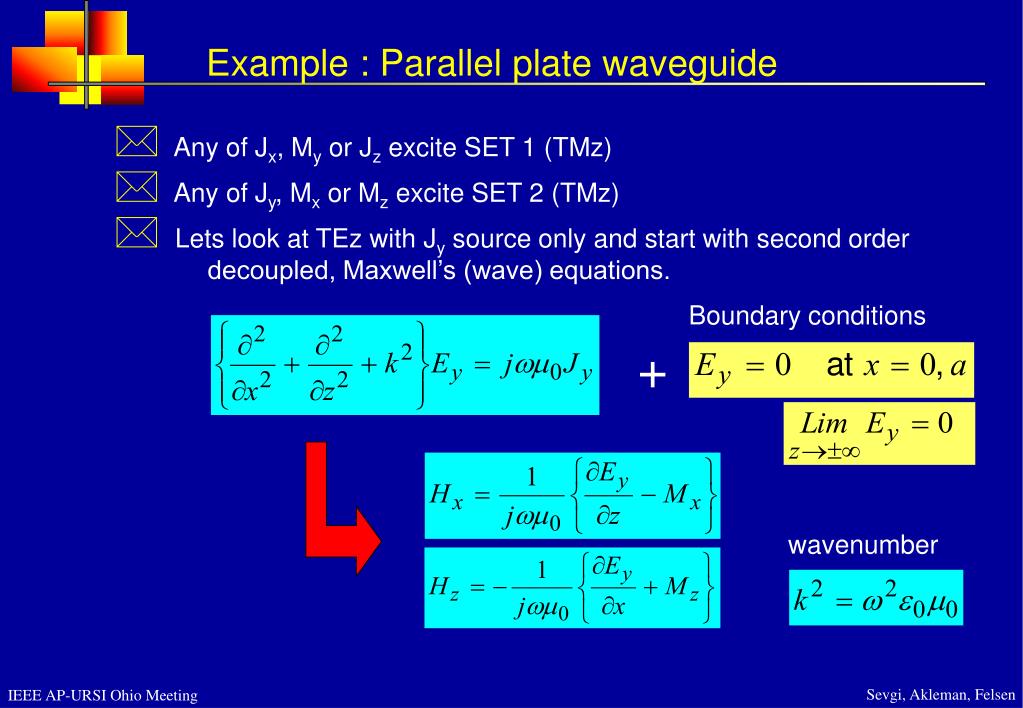 Example : Parallel plate waveguide

Any of $J_x$, $M_y$ or $J_z$ excite SET 1 (TMz)

Any of $J_y$, $M_x$ or $M_z$ excite SET 2 (TMz)

Lets look at TEz with $J_y$ source only and start with second order decoupled, Maxwell's (wave) equations.

$\left\{\frac{\partial^2}{\partial x^2}+\frac{\partial^2}{\partial z^2}+k^2\right\}E_y = j\omega\mu_0 J_y$

+

Boundary conditions

$E_y = 0$ at $x = 0, a$

$\lim_{z\to\pm\infty} E_y = 0$

$H_x = \frac{1}{j\omega\mu_0}\left\{\frac{\partial E_y}{\partial z} - M_x\right\}$

$H_z = -\frac{1}{j\omega\mu_0}\left\{\frac{\partial E_y}{\partial x} + M_z\right\}$

wavenumber

$k^2 = \omega^2\varepsilon_0\mu_0$

IEEE AP-URSI Ohio Meeting

Sevgi, Akleman, Felsen